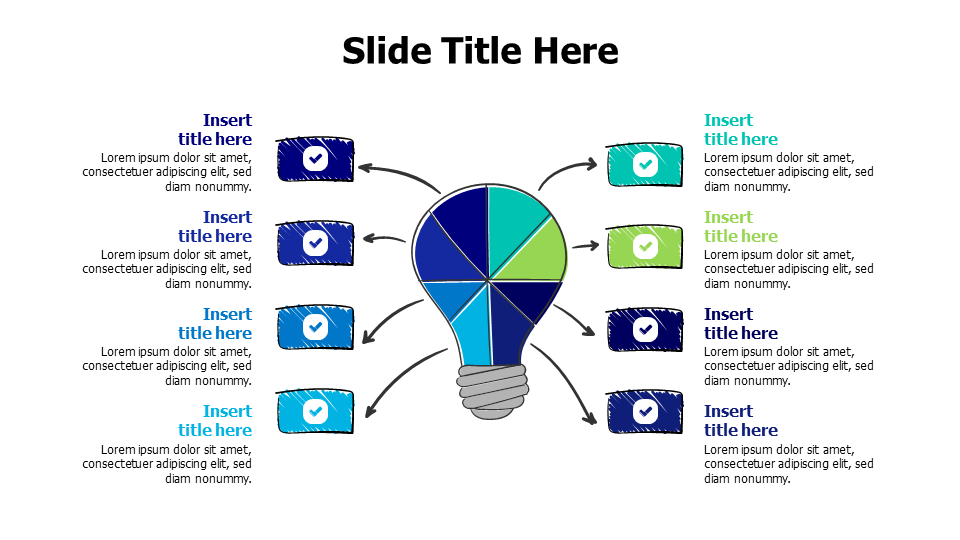 Slide Title Here

Insert title here
Lorem ipsum dolor sit amet, consectetuer adipiscing elit, sed diam nonummy.

Insert title here
Lorem ipsum dolor sit amet, consectetuer adipiscing elit, sed diam nonummy.

Insert title here
Lorem ipsum dolor sit amet, consectetuer adipiscing elit, sed diam nonummy.

Insert title here
Lorem ipsum dolor sit amet, consectetuer adipiscing elit, sed diam nonummy.

Insert title here
Lorem ipsum dolor sit amet, consectetuer adipiscing elit, sed diam nonummy.

Insert title here
Lorem ipsum dolor sit amet, consectetuer adipiscing elit, sed diam nonummy.

Insert title here
Lorem ipsum dolor sit amet, consectetuer adipiscing elit, sed diam nonummy.

Insert title here
Lorem ipsum dolor sit amet, consectetuer adipiscing elit, sed diam nonummy.